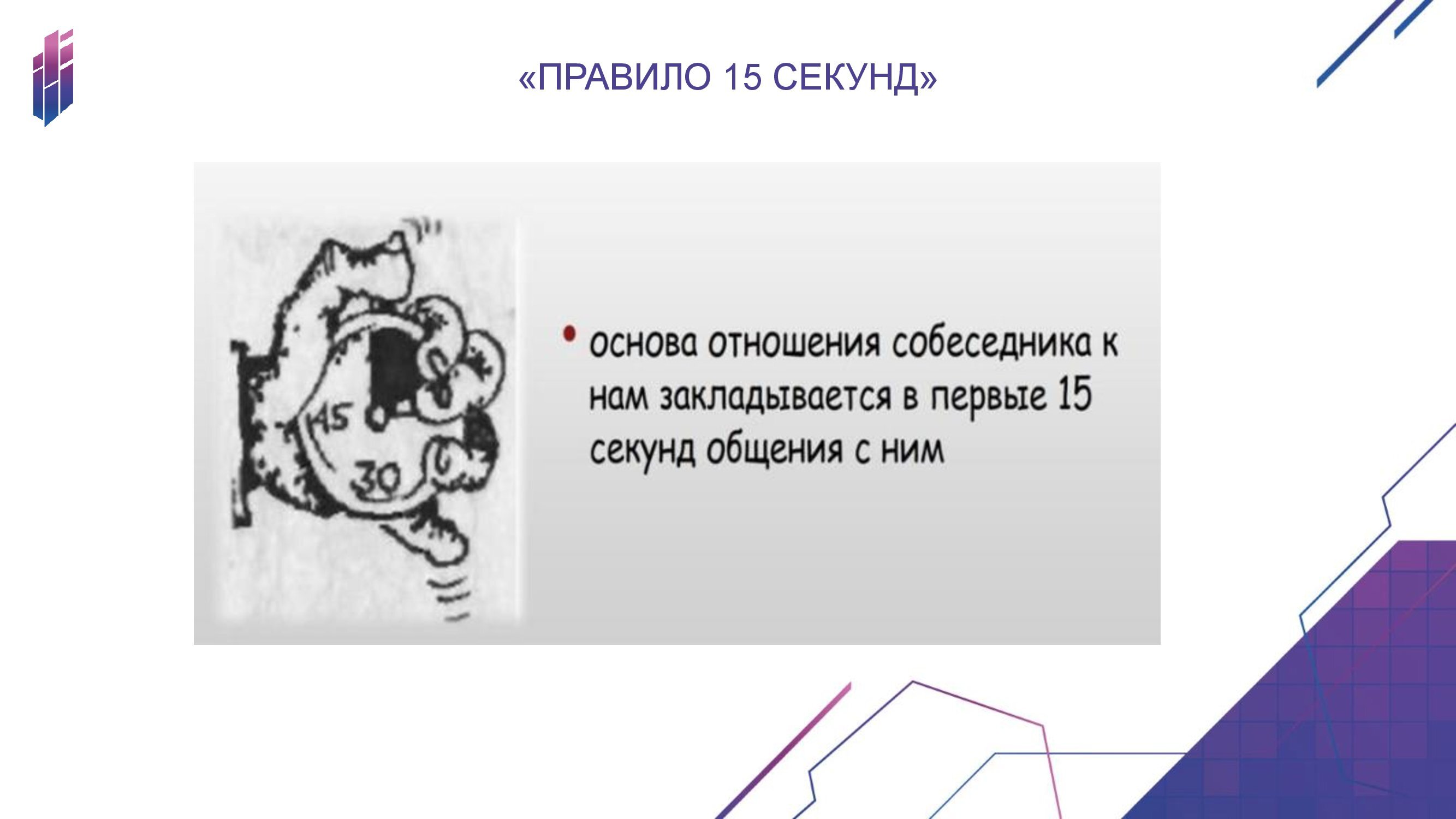 «ПРАВИЛО 15 СЕКУНД»

45

30

• основа отношения собеседника к нам закладывается в первые 15 секунд общения с ним